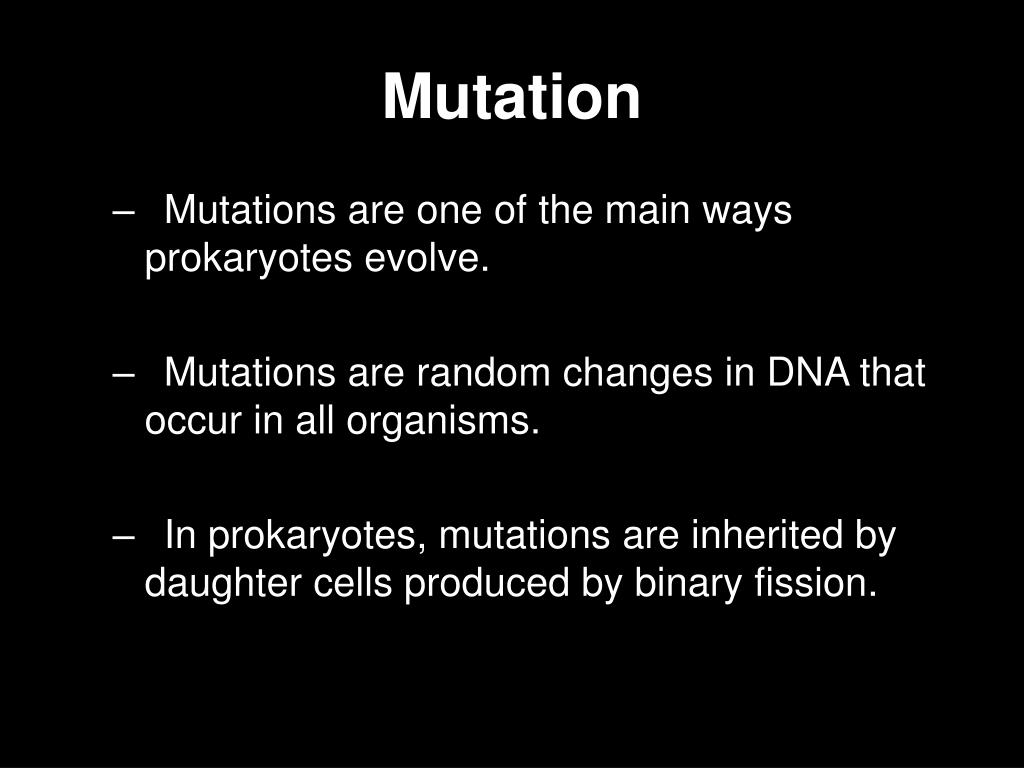 Mutation

– Mutations are one of the main ways prokaryotes evolve.

– Mutations are random changes in DNA that occur in all organisms.

– In prokaryotes, mutations are inherited by daughter cells produced by binary fission.